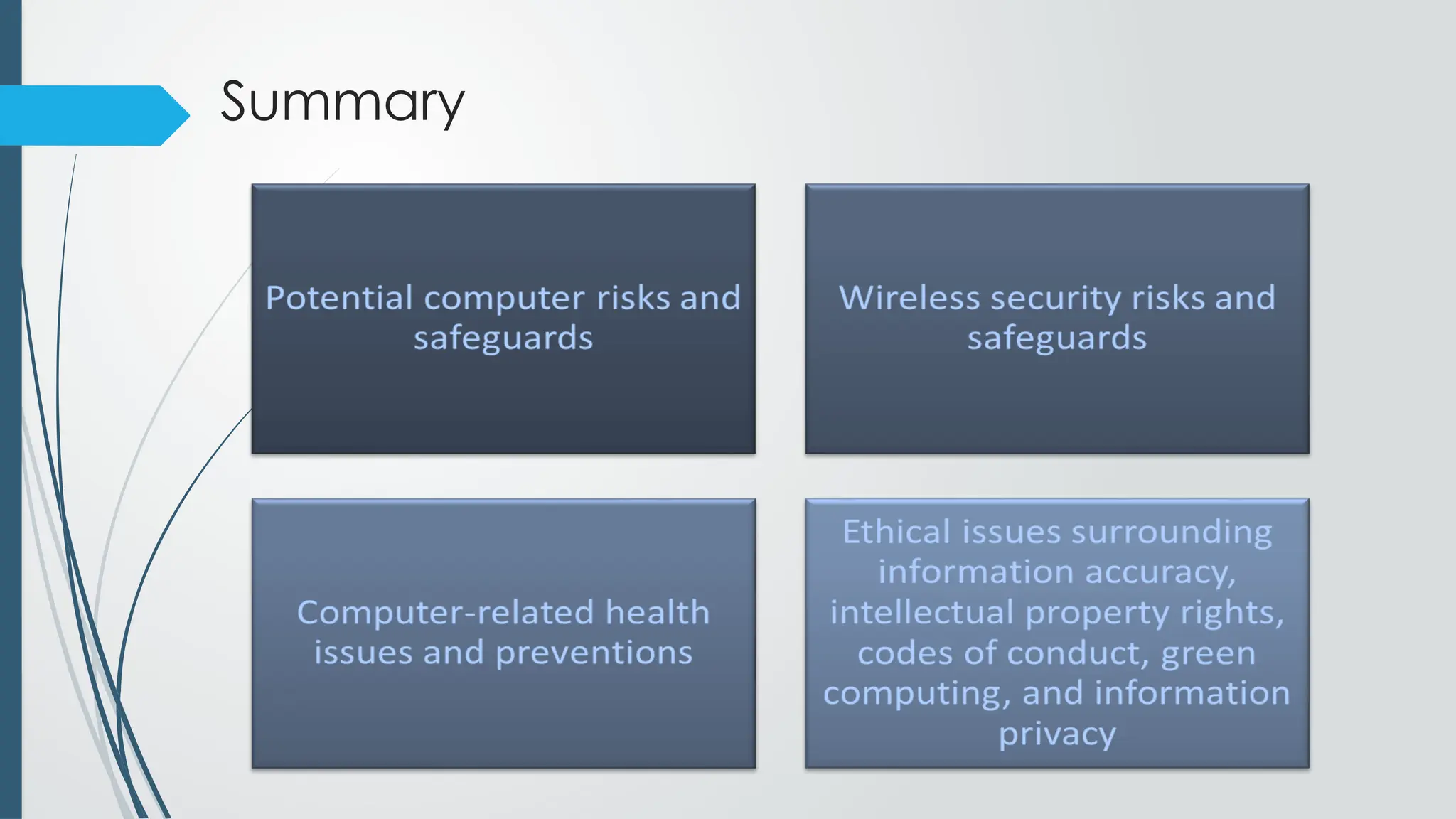 Summary

Potential computer risks and safeguards

Wireless security risks and safeguards

Computer-related health issues and preventions

Ethical issues surrounding information accuracy, intellectual property rights, codes of conduct, green computing, and information privacy